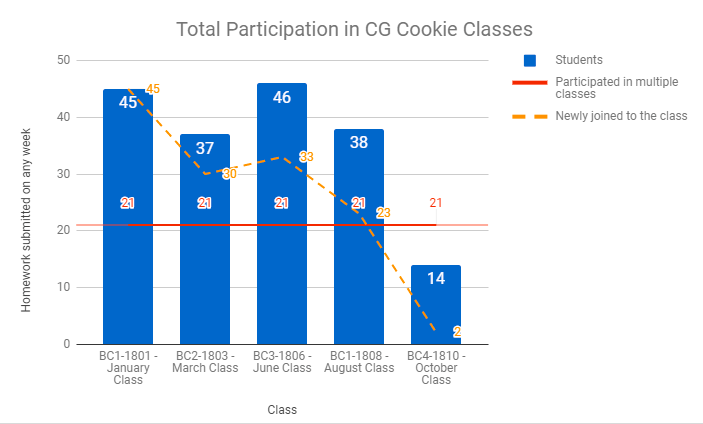 Total Participation in CG Cookie Classes

Students
Participated in multiple classes
Newly joined to the class

Homework submitted on any week

50
40
30
20
10
0

45
45
37
30
46
33
38
23
14
2
21
21
21
21
21

BC1-1801 - January Class
BC2-1803 - March Class
BC3-1806 - June Class
BC1-1808 - August Class
BC4-1810 - October Class

Class